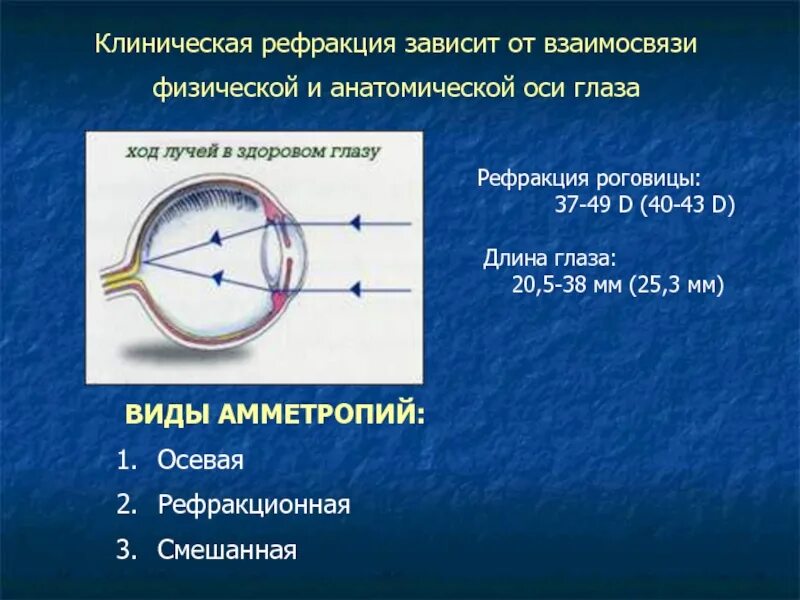 Клиническая рефракция зависит от взаимосвязи физической и анатомической оси глаза

ход лучей в здоровом глазу

Рефракция роговицы:
37-49 D (40-43 D)

Длина глаза:
20,5-38 мм (25,3 мм)

ВИДЫ АММЕТРОПИЙ:
1. Осевая
2. Рефракционная
3. Смешанная